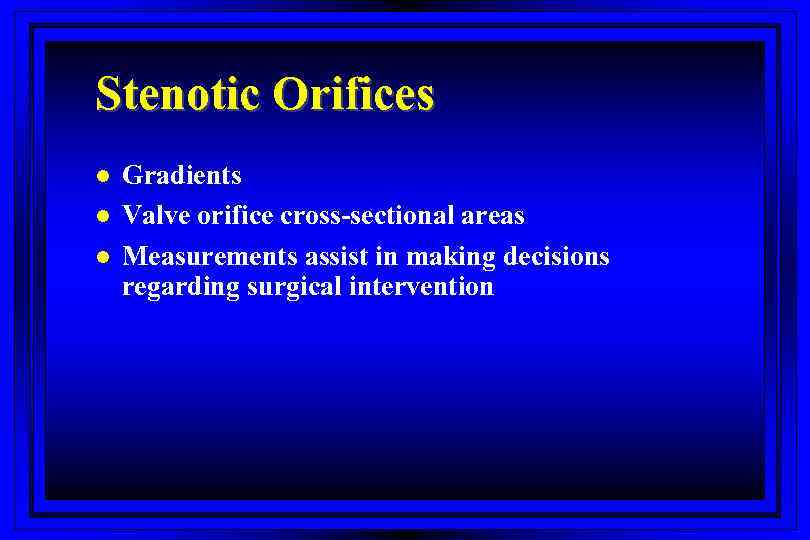 Stenotic Orifices

- Gradients
- Valve orifice cross-sectional areas
- Measurements assist in making decisions regarding surgical intervention